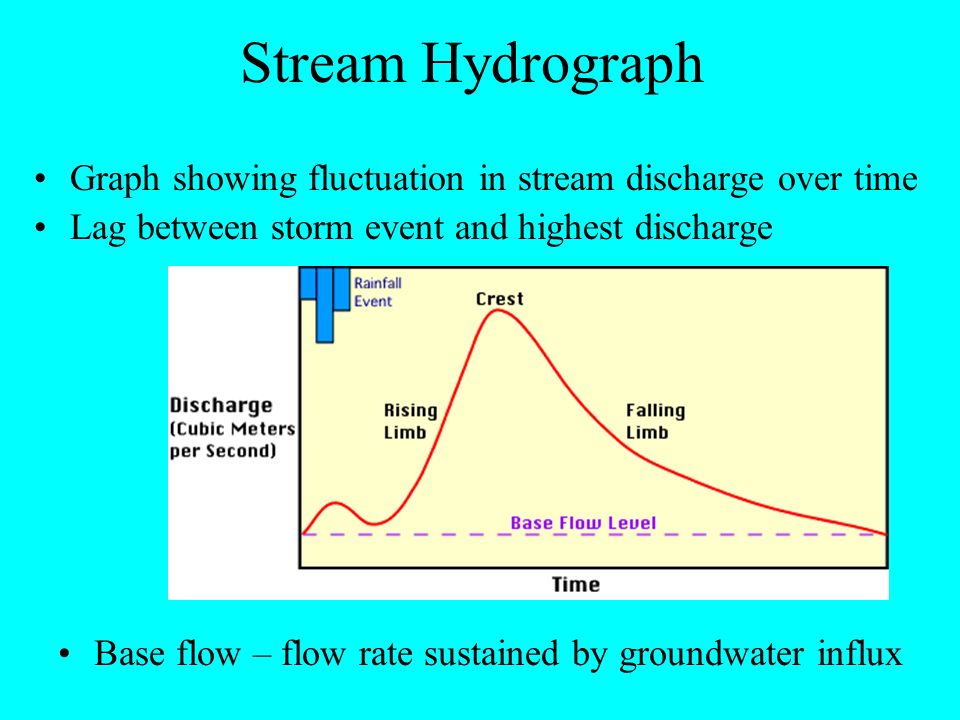 Stream Hydrograph

• Graph showing fluctuation in stream discharge over time
• Lag between storm event and highest discharge

Rainfall Event

Crest

Discharge (Cubic Meters per Second)

Rising Limb

Falling Limb

Base Flow Level

Time

• Base flow – flow rate sustained by groundwater influx